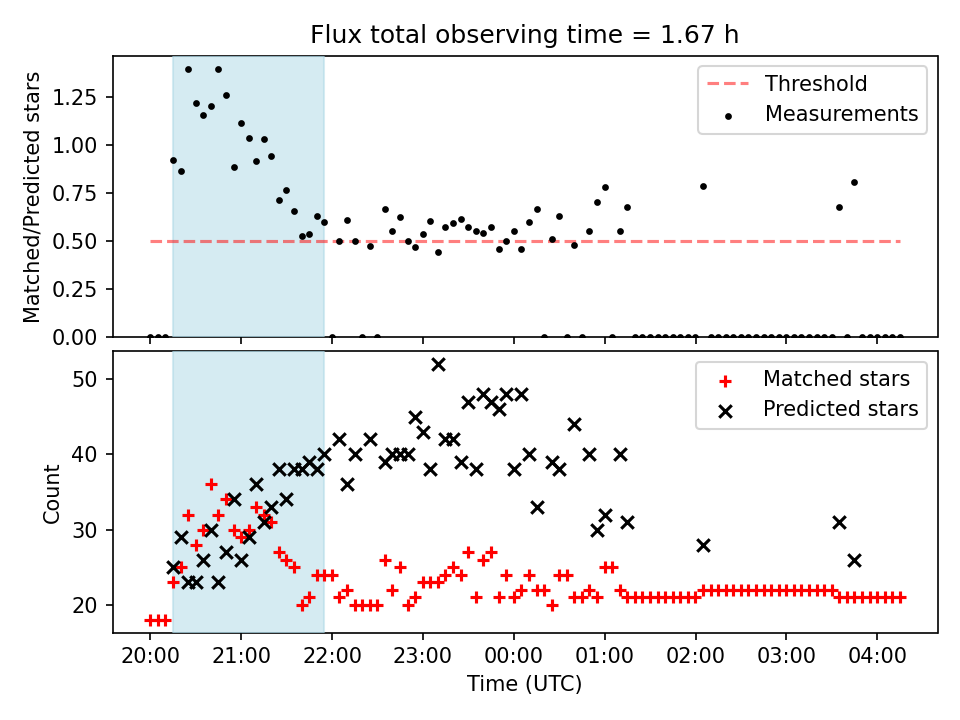 Flux total observing time = 1.67 h

Matched/Predicted stars

1.25
1.00
0.75
0.50
0.25
0.00

Threshold
Measurements

Count

50
40
30
20

Matched stars
Predicted stars

20:00 21:00 22:00 23:00 00:00 01:00 02:00 03:00 04:00

Time (UTC)